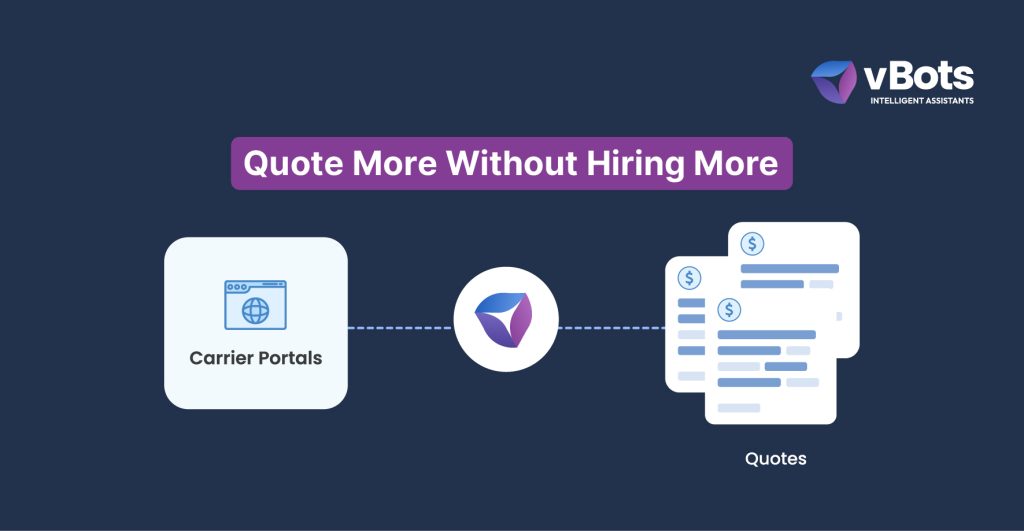 vBots
INTELLIGENT ASSISTANTS

Quote More Without Hiring More

Carrier Portals

$

$

$

Quotes